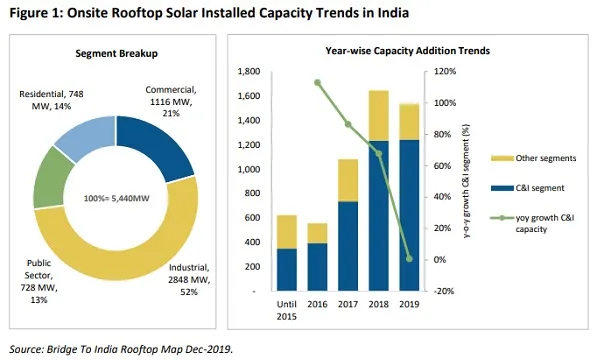 Figure 1: Onsite Rooftop Solar Installed Capacity Trends in India

Segment Breakup

Residential, 748 MW, 14%

Commercial, 1116 MW, 21%

100%= 5,440MW

Public Sector, 728 MW, 13%

Industrial, 2848 MW, 52%

Year-wise Capacity Addition Trends

1,800
1,600
1,400
1,200
1,000
800
600
400
200
-

120%
100%
80%
60%
40%
20%
0%
-20%

y-o-y growth C&I segment (%)

Until 2015
2016
2017
2018
2019

Other segments

C&I segment

yoy growth C&I capacity

Source: Bridge To India Rooftop Map Dec-2019.